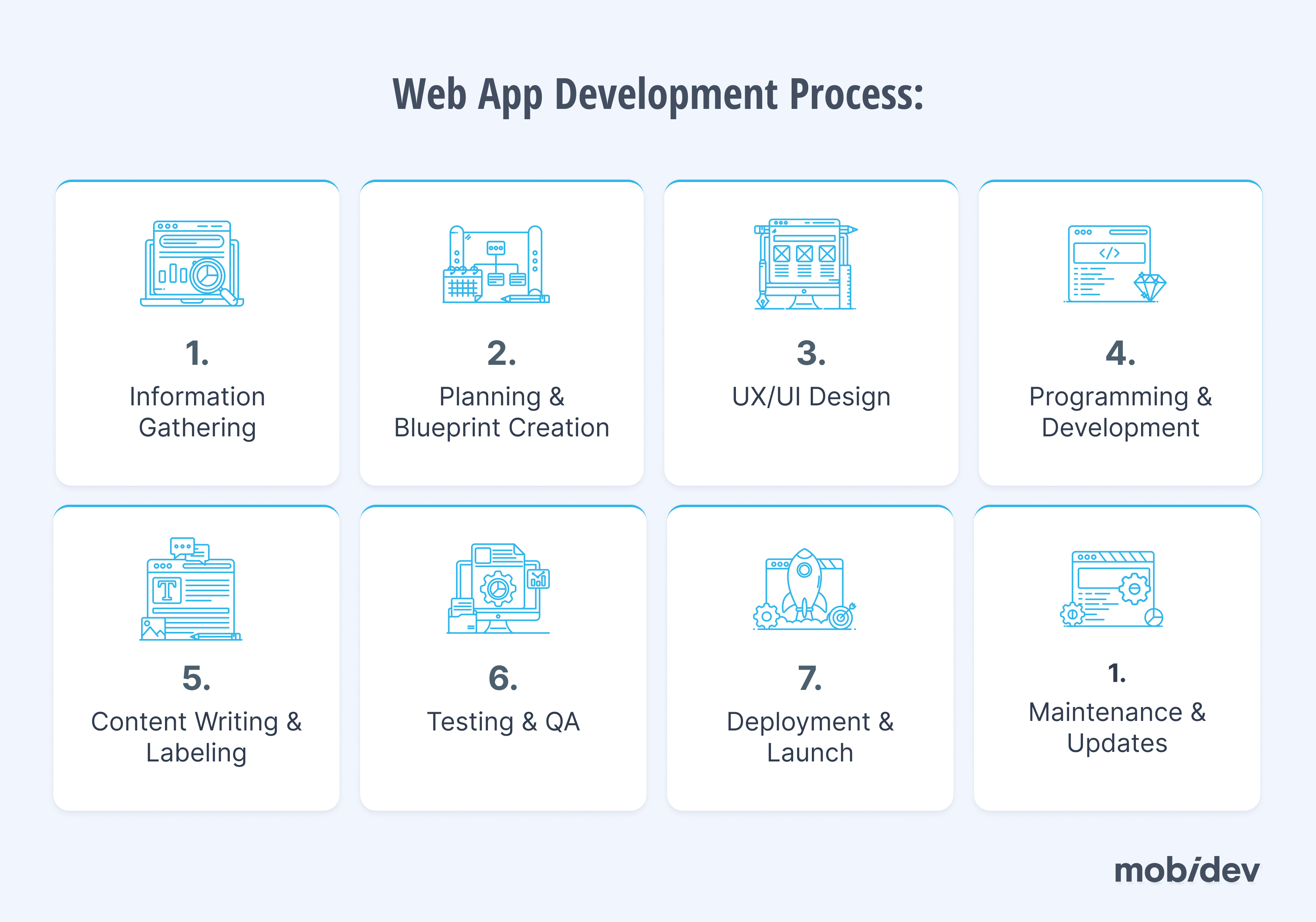 Web App Development Process:

1.
Information Gathering

2.
Planning & Blueprint Creation

3.
UX/UI Design

4.
Programming & Development

5.
Content Writing & Labeling

6.
Testing & QA

7.
Deployment & Launch

1.
Maintenance & Updates

mobidev